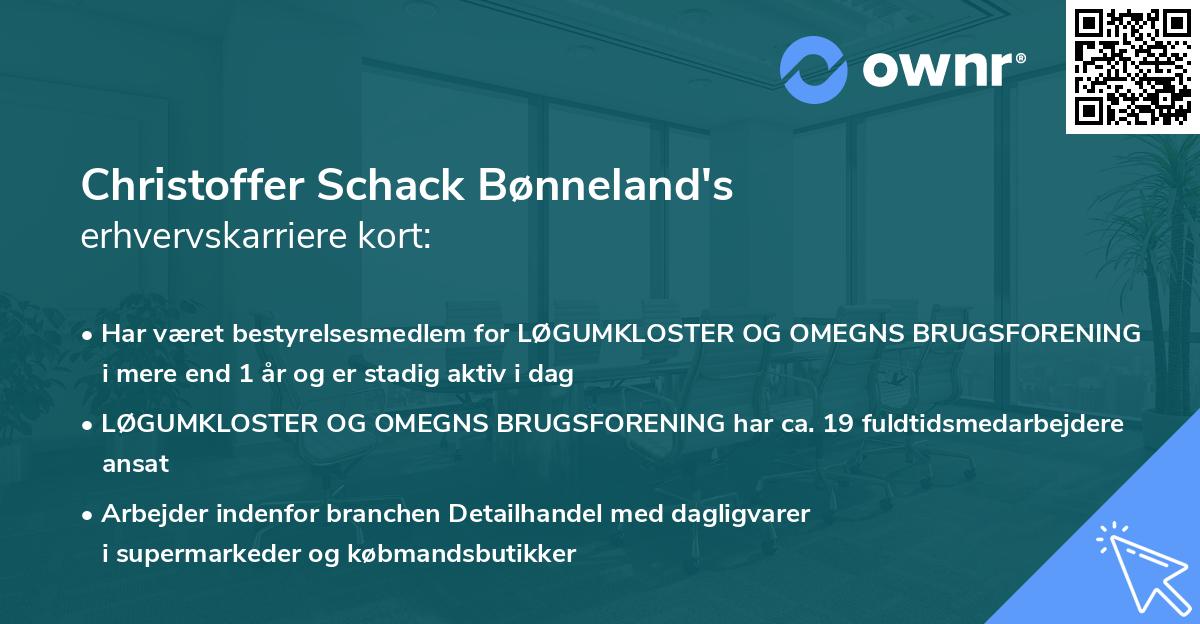 ownr®

Christoffer Schack Bønneland's
erhvervskarriere kort:

• Har været bestyrelsesmedlem for LØGUMKLOSTER OG OMEGNS BRUGSFORENING i mere end 1 år og er stadig aktiv i dag

• LØGUMKLOSTER OG OMEGNS BRUGSFORENING har ca. 19 fuldtidsmedarbejdere ansat

• Arbejder indenfor branchen Detailhandel med dagligvarer i supermarkeder og købmandsbutikker